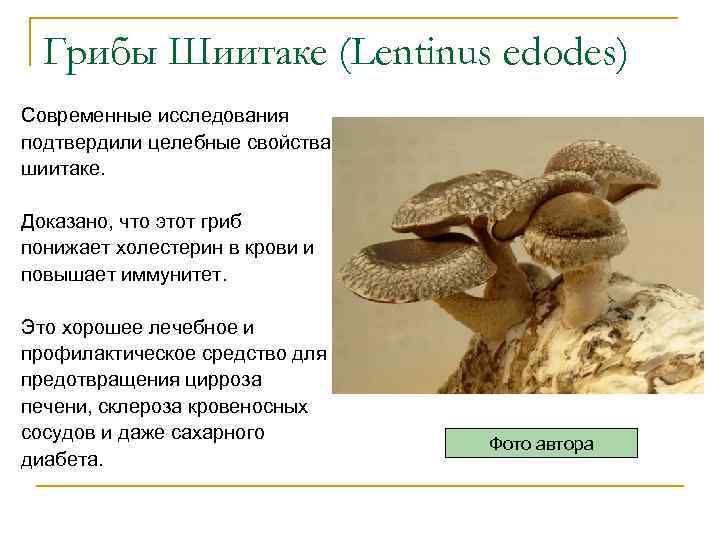 Грибы Шиитаке (Lentinus edodes)

Современные исследования подтвердили целебные свойства шиитаке.

Доказано, что этот гриб понижает холестерин в крови и повышает иммунитет.

Это хорошее лечебное и профилактическое средство для предотвращения цирроза печени, склероза кровеносных сосудов и даже сахарного диабета.

Фото автора